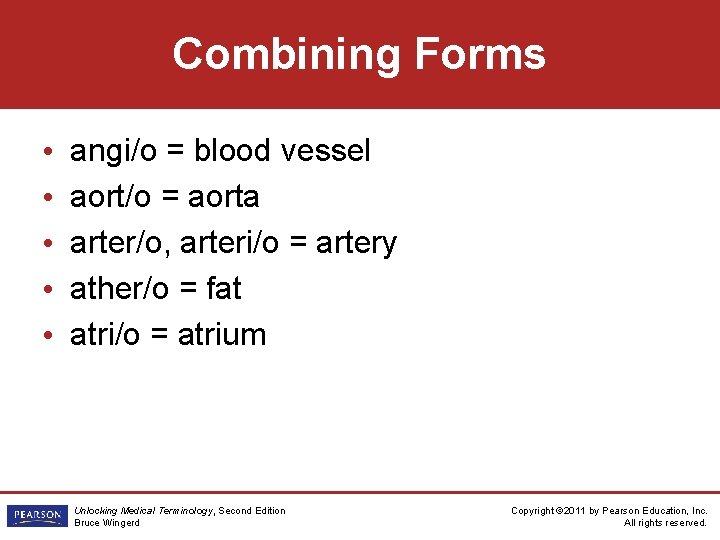 Combining Forms

• angi/o = blood vessel
• aort/o = aorta
• arter/o, arteri/o = artery
• ather/o = fat
• atri/o = atrium

PEARSON

Unlocking Medical Terminology, Second Edition
Bruce Wingerd

Copyright ©2011 by Pearson Education, Inc.
All rights reserved.